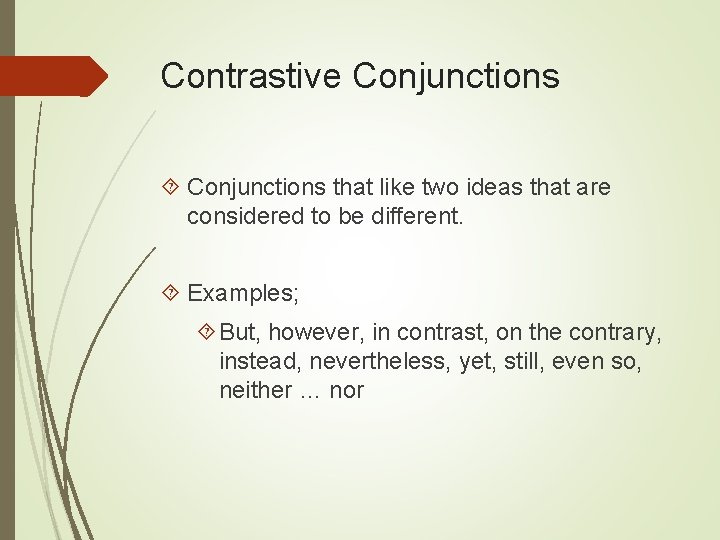 Contrastive Conjunctions

Conjunctions that like two ideas that are considered to be different.

Examples;

But, however, in contrast, on the contrary, instead, nevertheless, yet, still, even so, neither … nor